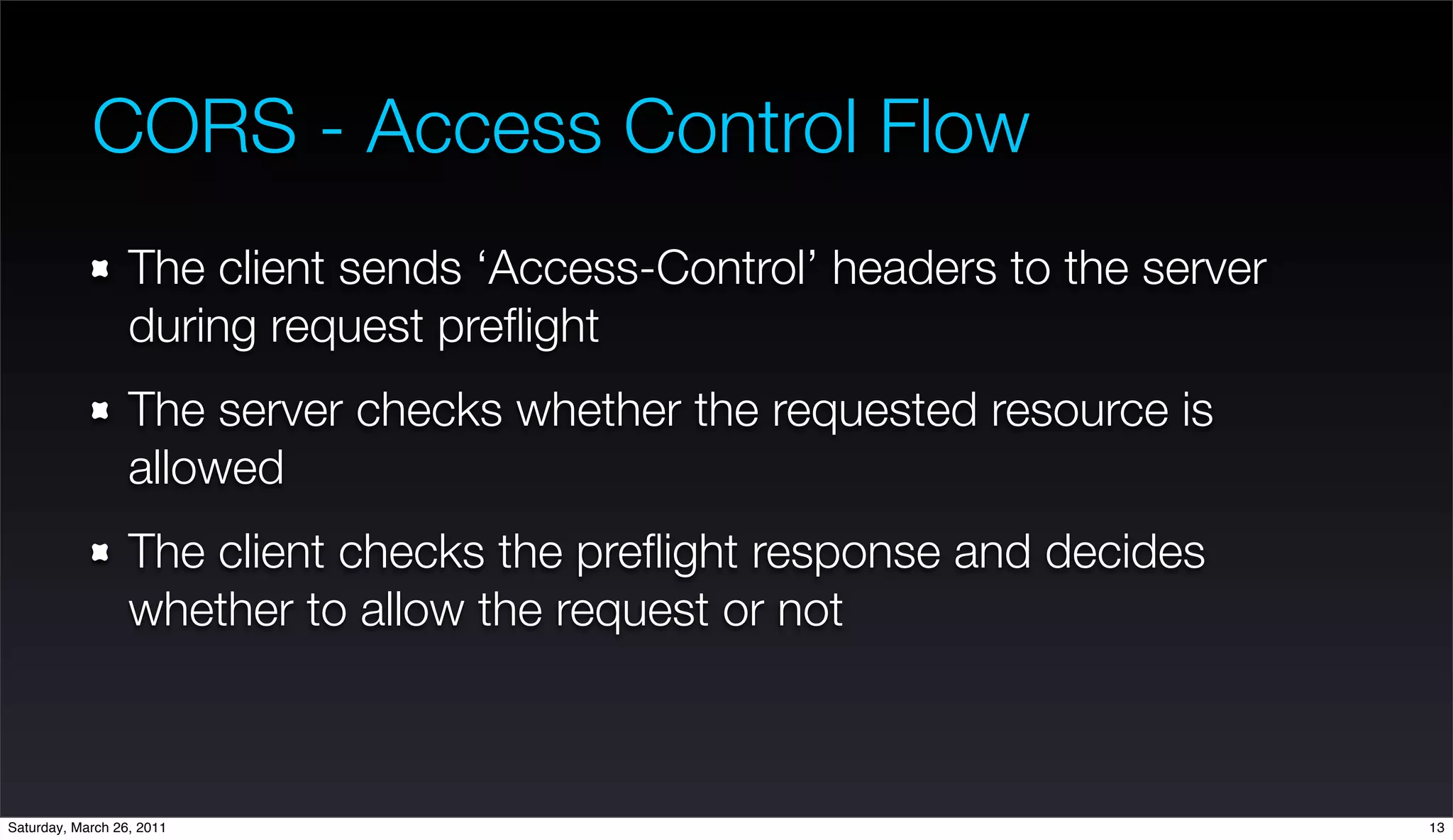 CORS - Access Control Flow

- The client sends ‘Access-Control’ headers to the server during request preflight
- The server checks whether the requested resource is allowed
- The client checks the preflight response and decides whether to allow the request or not

Saturday, March 26, 2011

13